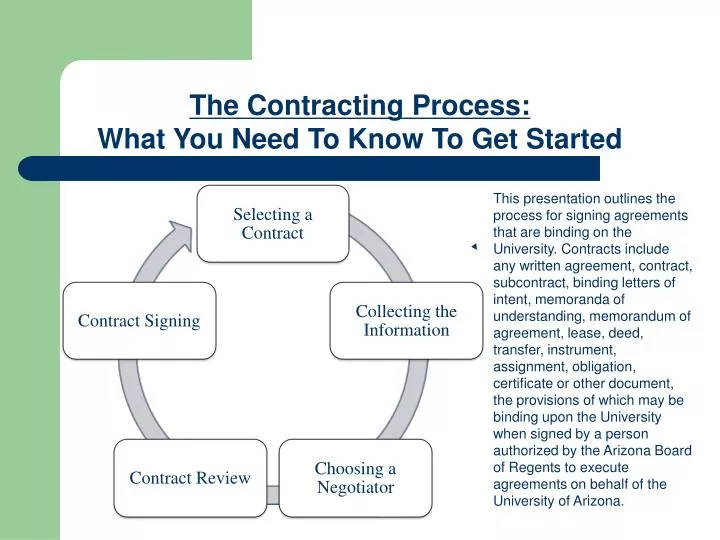 The Contracting Process:
What You Need To Know To Get Started

Selecting a Contract

Collecting the Information

Choosing a Negotiator

Contract Review

Contract Signing

This presentation outlines the process for signing agreements that are binding on the University. Contracts include any written agreement, contract, subcontract, binding letters of intent, memoranda of understanding, memorandum of agreement, lease, deed, transfer, instrument, assignment, obligation, certificate or other document, the provisions of which may be binding upon the University when signed by a person authorized by the Arizona Board of Regents to execute agreements on behalf of the University of Arizona.